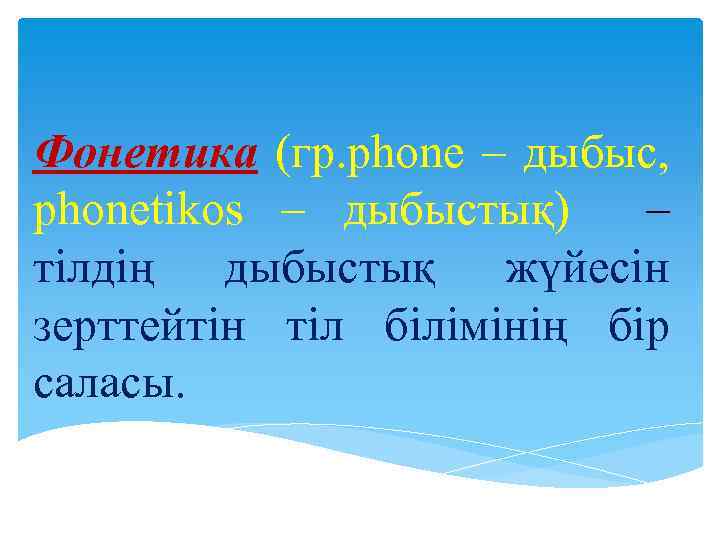 Фонетика (гр.phone – дыбыс, phonetikos – дыбыстық) – тілдің дыбыстық жүйесін зерттейтін тіл білімінің бір саласы.